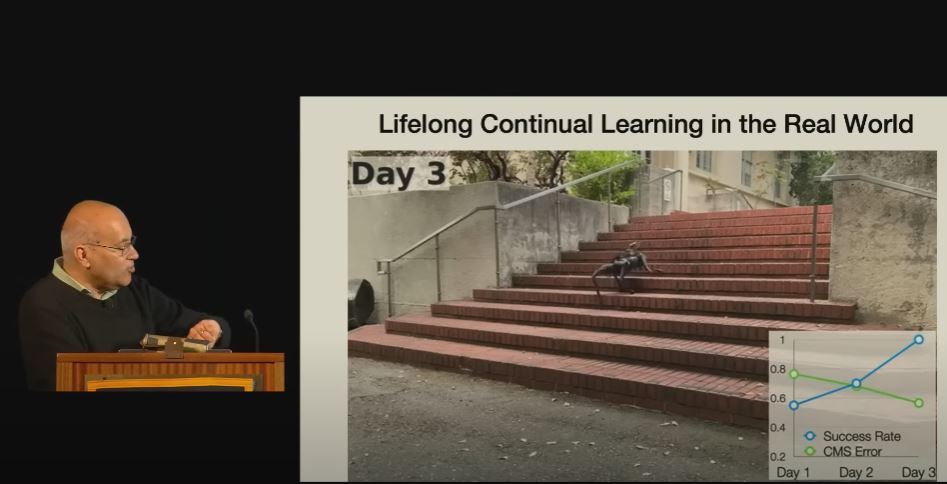 Lifelong Continual Learning in the Real World

Day 3

1
0.8
0.6
0.4
0.2

Success Rate
CMS Error

Day 1 Day 2 Day 3